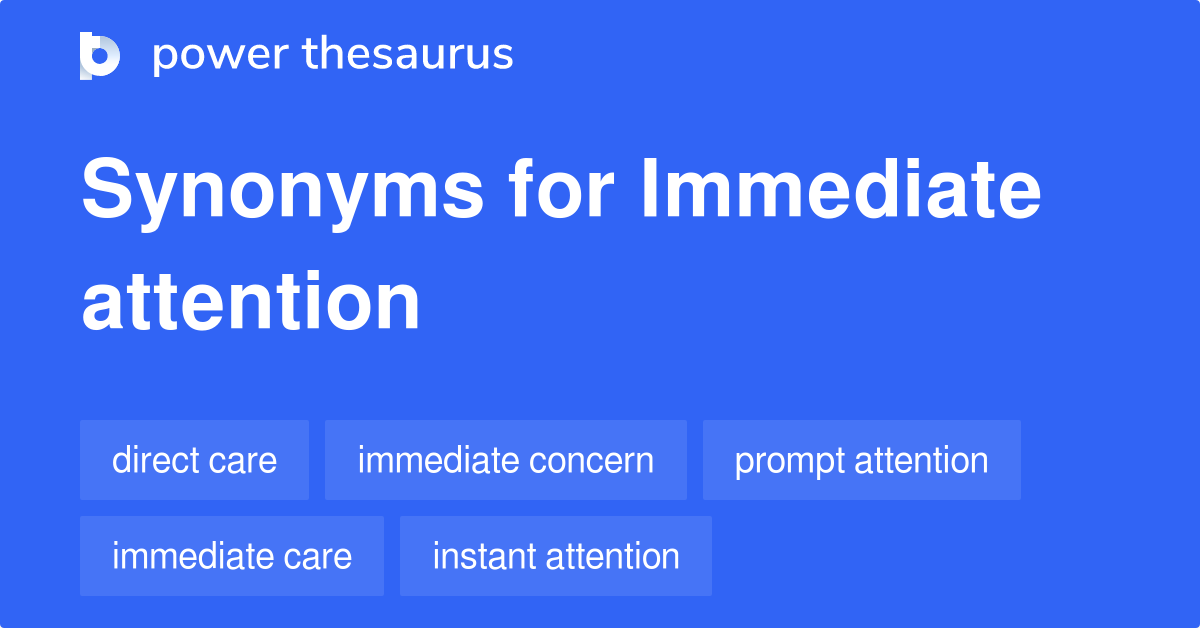 power thesaurus

Synonyms for Immediate attention

direct care
immediate concern
prompt attention
immediate care
instant attention